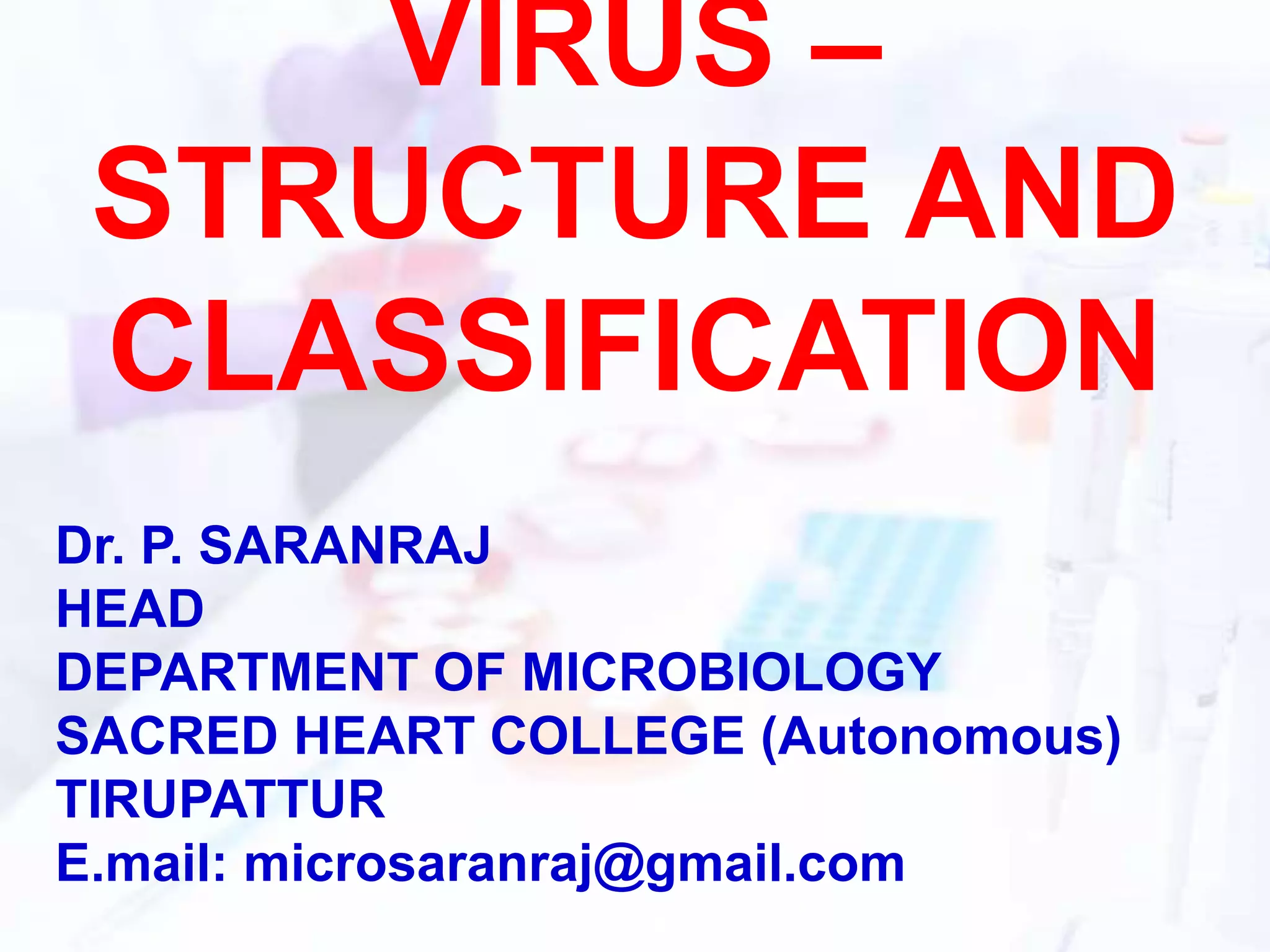 VIRUS – STRUCTURE AND CLASSIFICATION

Dr. P. SARANRAJ
HEAD
DEPARTMENT OF MICROBIOLOGY
SACRED HEART COLLEGE (Autonomous)
TIRUPATTUR
E.mail: microsaranraj@gmail.com